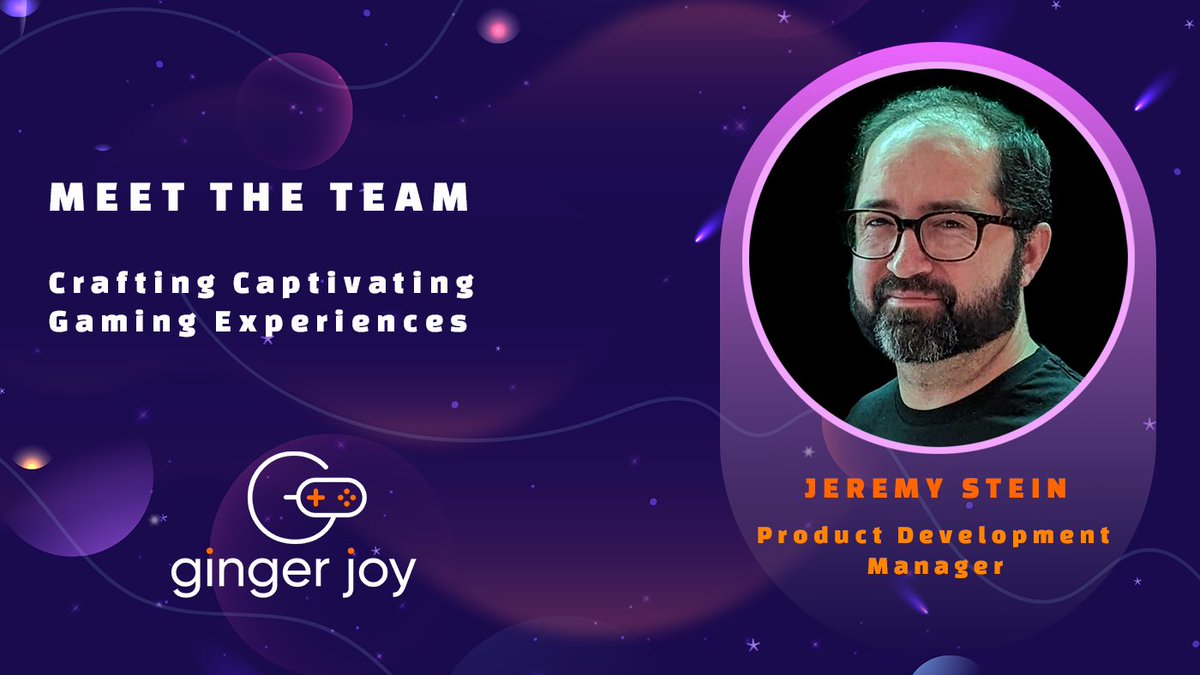 MEET THE TEAM

Crafting Captivating Gaming Experiences

ginger joy

JEREMY STEIN

Product Development Manager